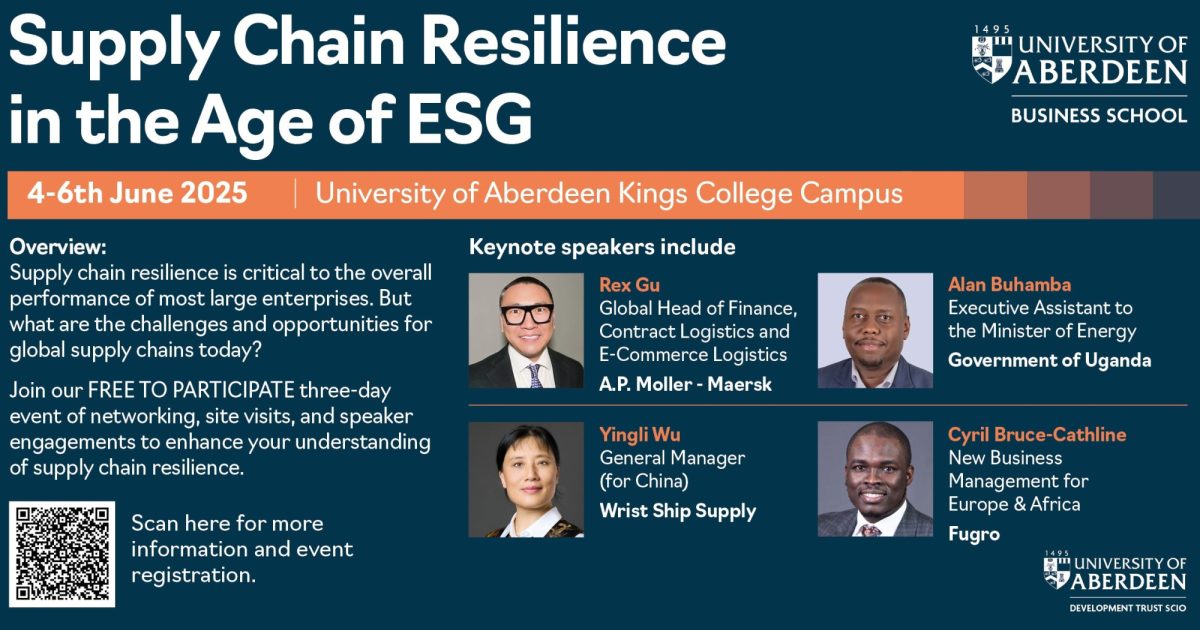 Supply Chain Resilience in the Age of ESG

1495 UNIVERSITY OF ABERDEEN
BUSINESS SCHOOL

4-6th June 2025 | University of Aberdeen Kings College Campus

Overview:
Supply chain resilience is critical to the overall performance of most large enterprises. But what are the challenges and opportunities for global supply chains today?

Join our FREE TO PARTICIPATE three-day event of networking, site visits, and speaker engagements to enhance your understanding of supply chain resilience.

Scan here for more information and event registration.

Keynote speakers include

Rex Gu
Global Head of Finance, Contract Logistics and E-Commerce Logistics
A.P. Moller - Maersk

Alan Buhamba
Executive Assistant to the Minister of Energy
Government of Uganda

Yingli Wu
General Manager (for China)
Wrist Ship Supply

Cyril Bruce-Cathline
New Business Management for Europe & Africa
Fugro

1495 UNIVERSITY OF ABERDEEN
DEVELOPMENT TRUST SCIO